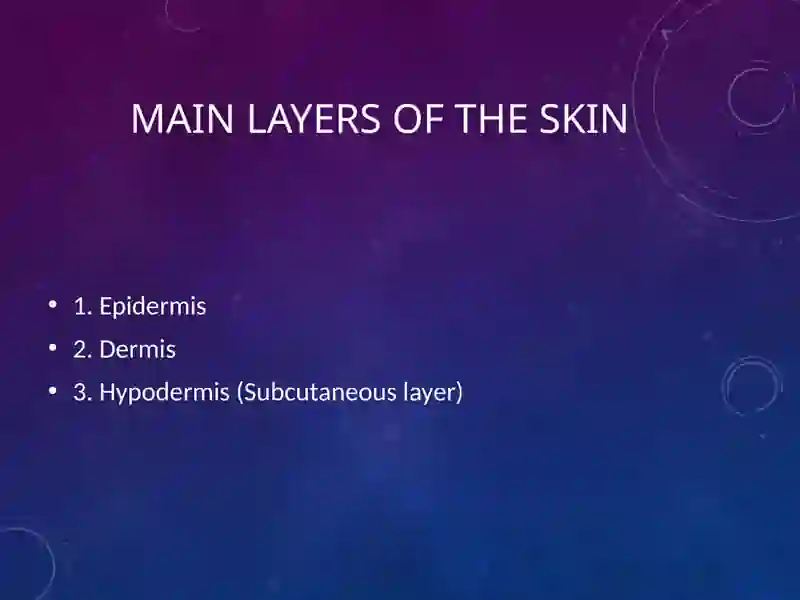 MAIN LAYERS OF THE SKIN

• 1. Epidermis
• 2. Dermis
• 3. Hypodermis (Subcutaneous layer)